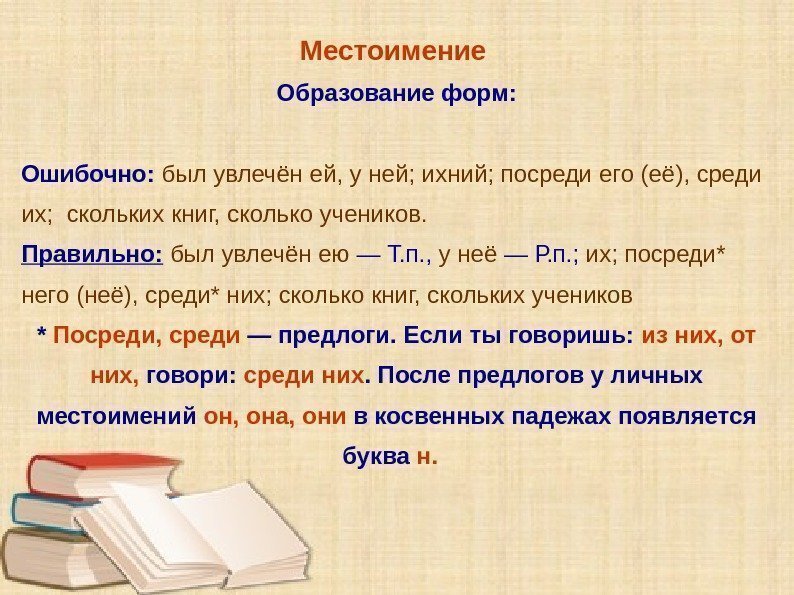 Местоимение

Образование форм:

Ошибочно: был увлечён ей, у ней; ихний; посреди его (её), среди их; скольких книг, сколько учеников.

Правильно: был увлечён ею — Т.п., у неё — Р.п.; их; посреди* него (неё), среди* них; сколько книг, скольких учеников

* Посреди, среди — предлоги. Если ты говоришь: из них, от них, говори: среди них. После предлогов у личных местоимений он, она, они в косвенных падежах появляется буква н.